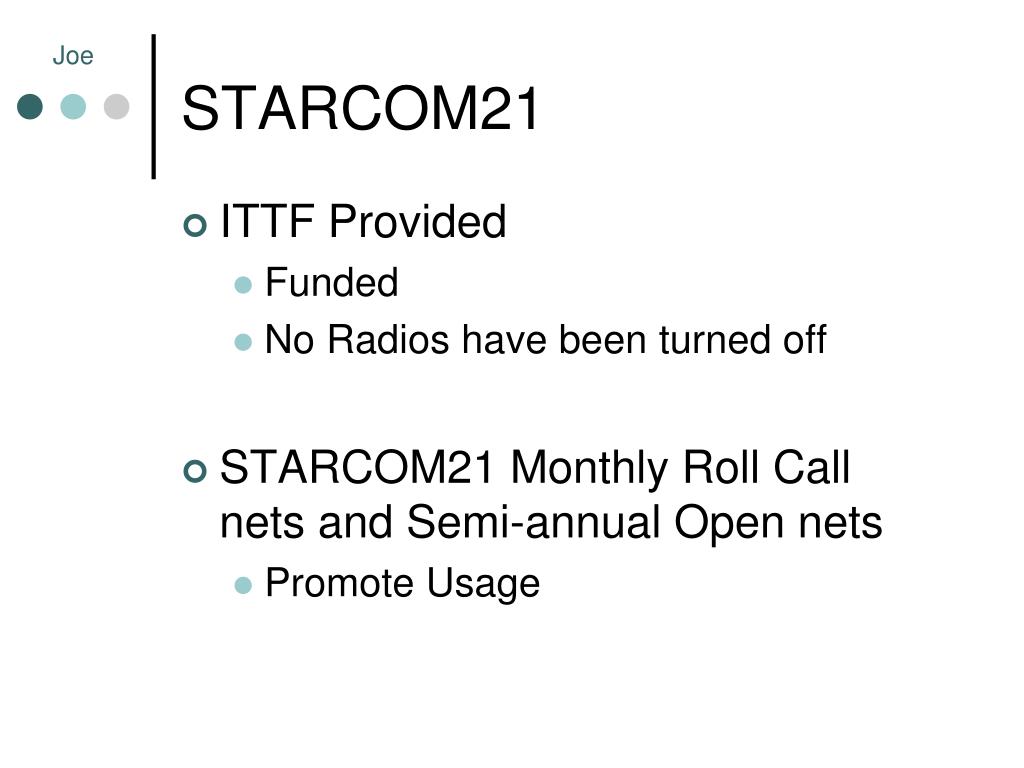 Joe

STARCOM21

ITTF Provided
Funded
No Radios have been turned off

STARCOM21 Monthly Roll Call nets and Semi-annual Open nets
Promote Usage